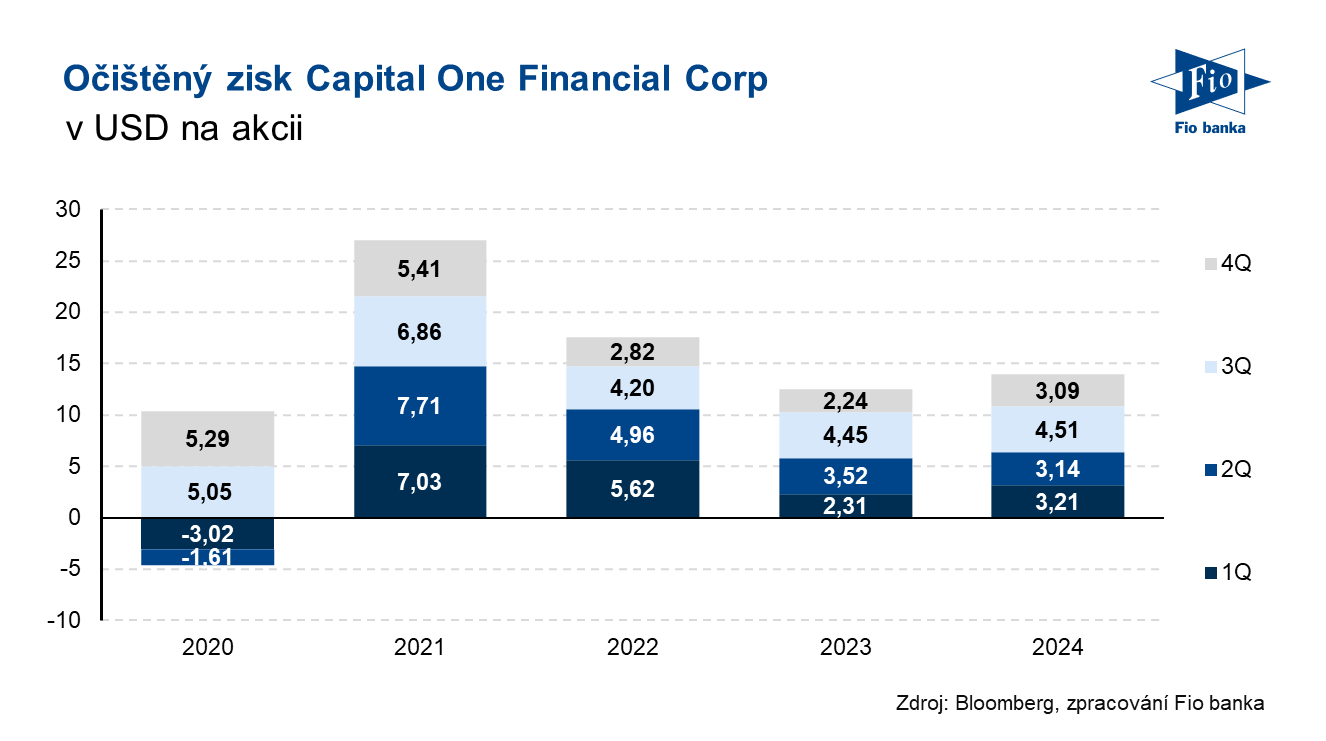 Očištěný zisk Capital One Financial Corp
v USD na akcii

Fio
Fio banka

30
25
20
15
10
5
0
-5
-10

5,29
5,05
-3,02
-1,61

5,41
6,86
7,71
7,03

2,82
4,20
4,96
5,62

2,24
4,45
3,52
2,31

3,09
4,51
3,14
3,21

2020
2021
2022
2023
2024

4Q
3Q
2Q
1Q

Zdroj: Bloomberg, zpracování Fio banka